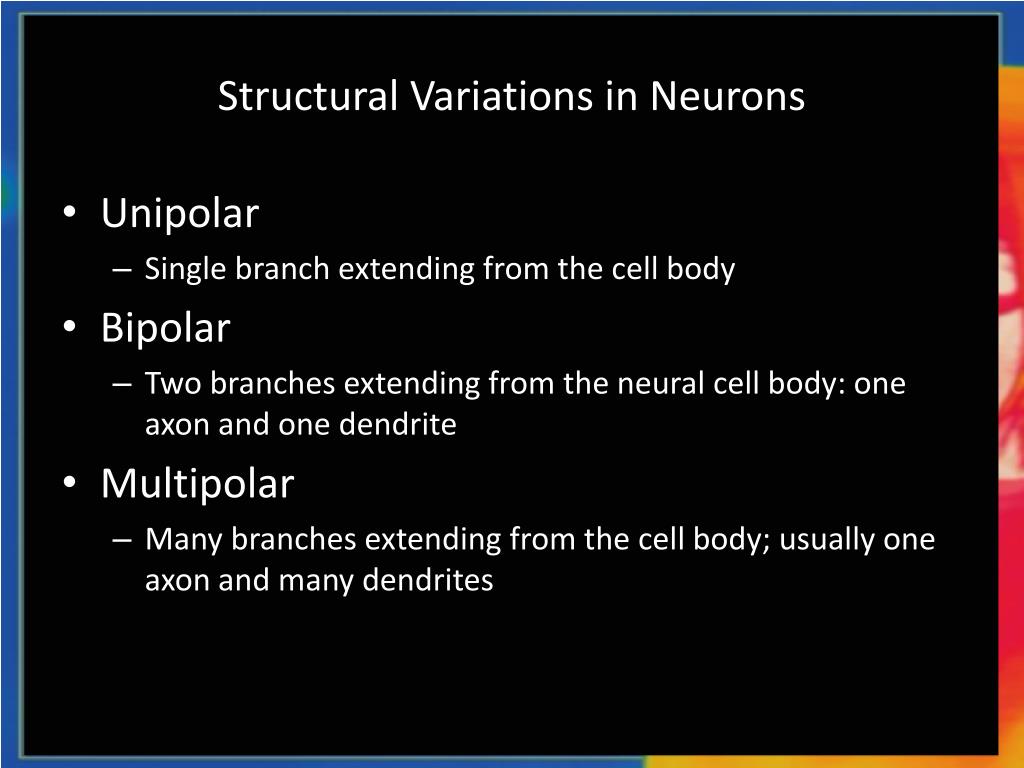 Structural Variations in Neurons

• Unipolar
– Single branch extending from the cell body
• Bipolar
– Two branches extending from the neural cell body: one axon and one dendrite
• Multipolar
– Many branches extending from the cell body; usually one axon and many dendrites